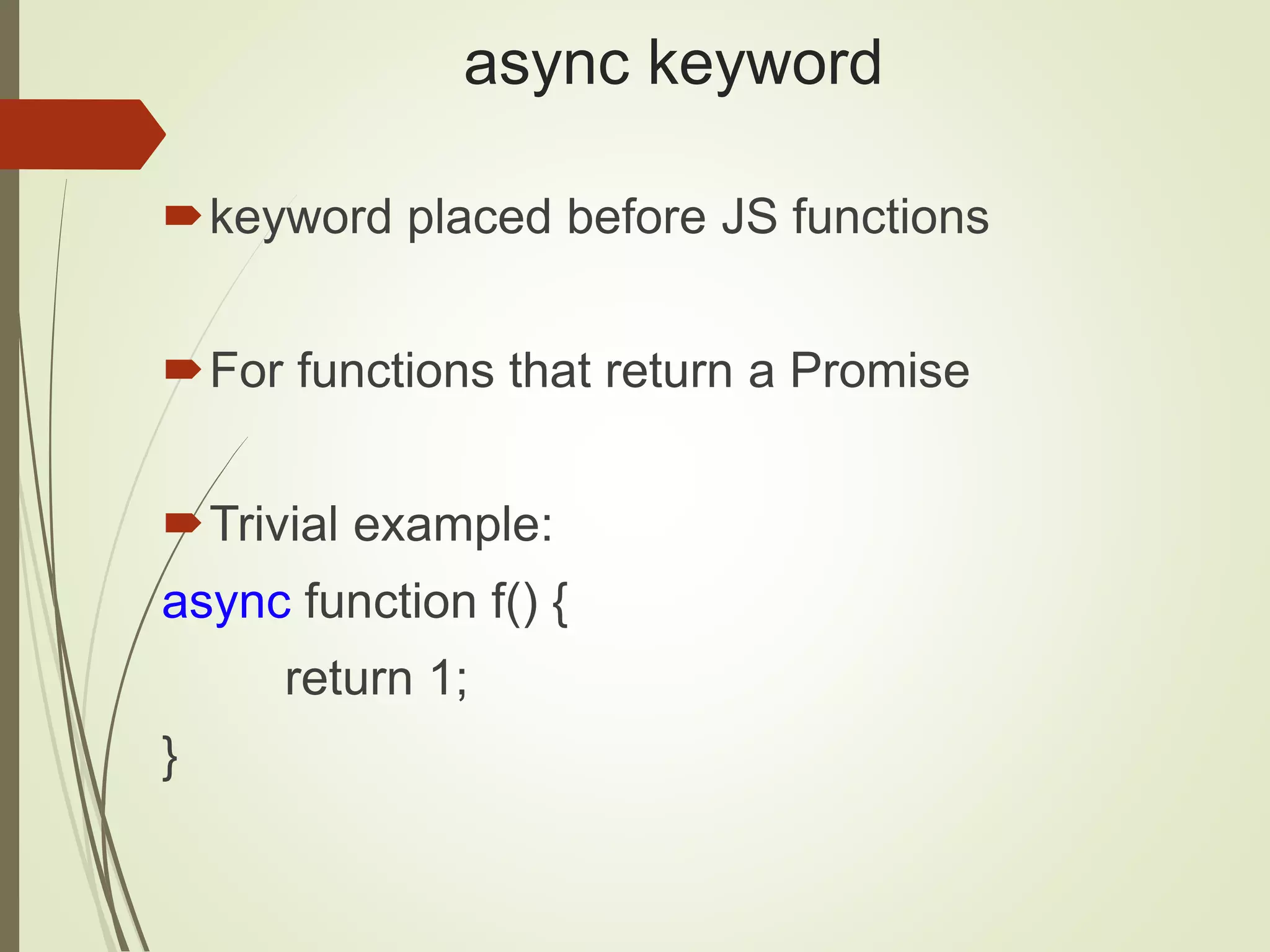 async keyword

keyword placed before JS functions

For functions that return a Promise

Trivial example:
async function f() {
    return 1;
}